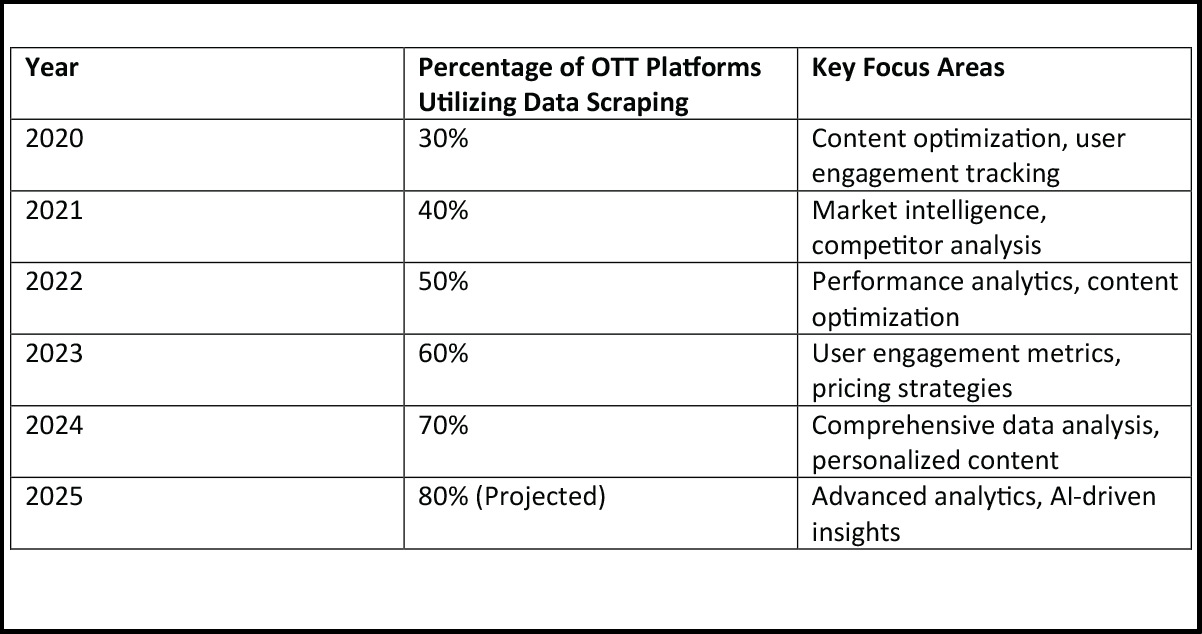 | Year | Percentage of OTT Platforms Utilizing Data Scraping | Key Focus Areas |
|---|---|---|
| 2020 | 30% | Content optimization, user engagement tracking |
| 2021 | 40% | Market intelligence, competitor analysis |
| 2022 | 50% | Performance analytics, content optimization |
| 2023 | 60% | User engagement metrics, pricing strategies |
| 2024 | 70% | Comprehensive data analysis, personalized content |
| 2025 | 80% (Projected) | Advanced analytics, AI-driven insights |